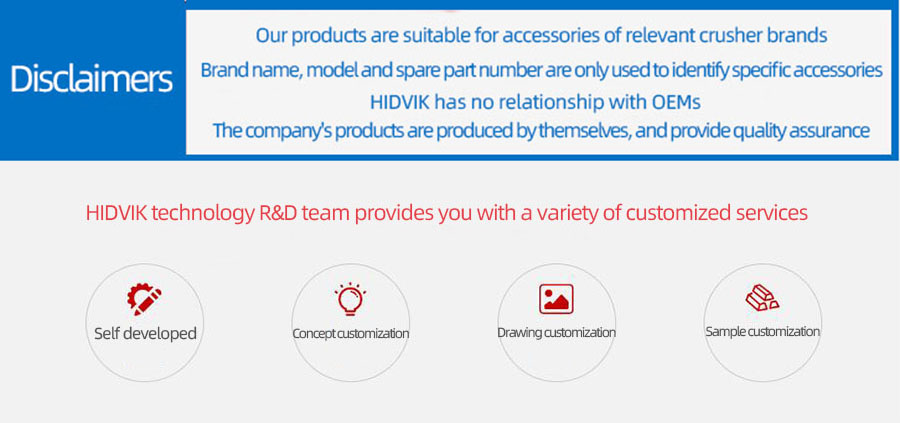 Disclaimers

Our products are suitable for accessories of relevant crusher brands
Brand name, model and spare part number are only used to identify specific accessories
HIDVIK has no relationship with OEMs
The company's products are produced by themselves, and provide quality assurance

HIDVIK technology R&D team provides you with a variety of customized services

Self developed

Concept customization

Drawing customization

Sample customization